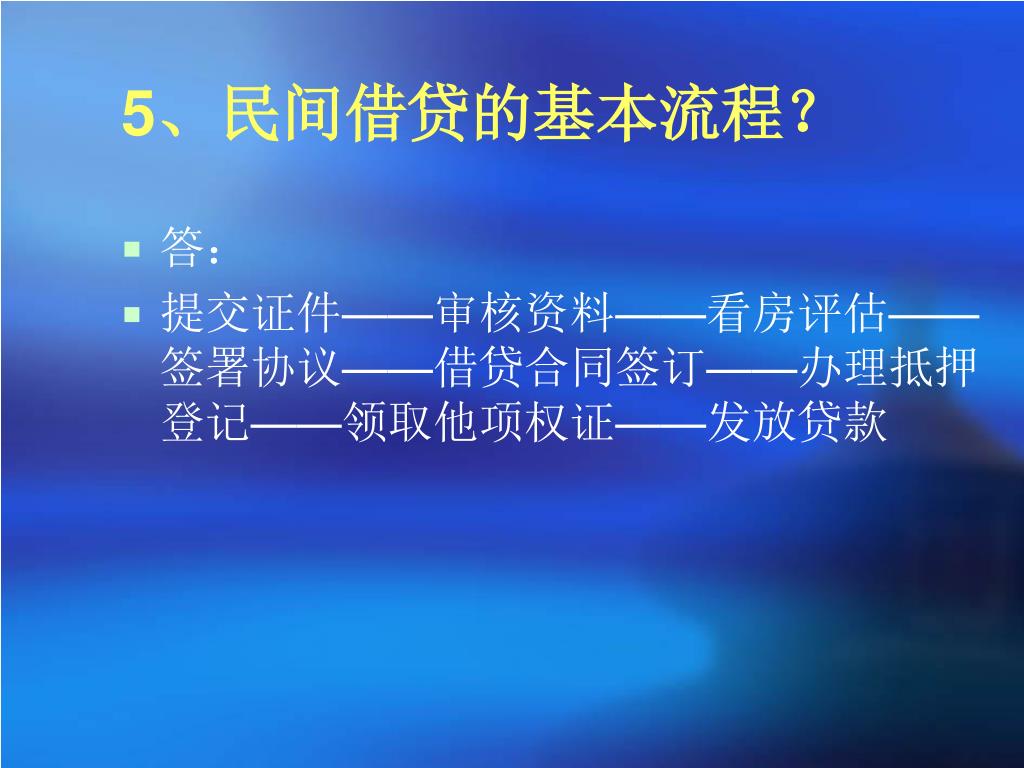 5、民间借贷的基本流程？

答：

提交证件——审核资料——看房评估——签署协议——借贷合同签订——办理抵押登记——领取他项权证——发放贷款